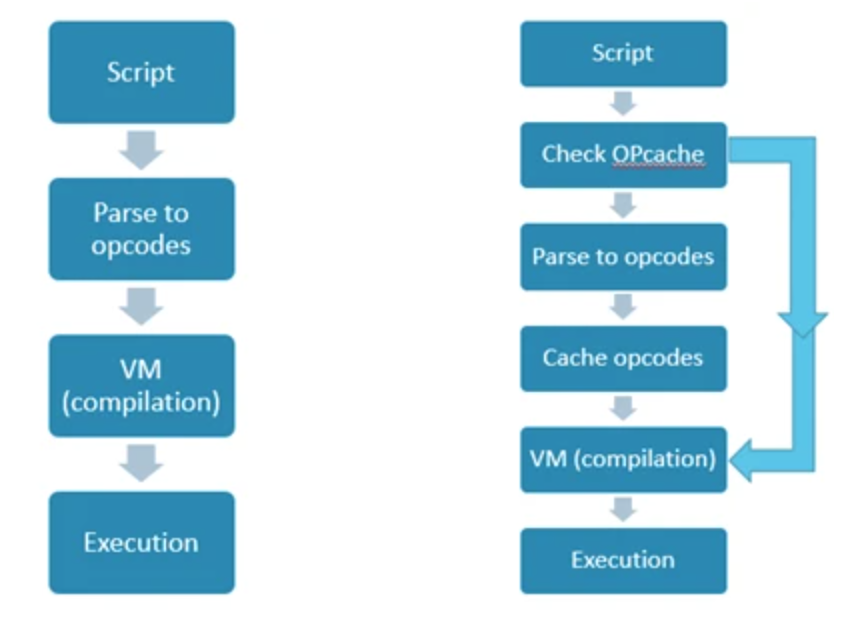 Script

Parse to opcodes

VM (compilation)

Execution

Script

Check OPcache

Parse to opcodes

Cache opcodes

VM (compilation)

Execution